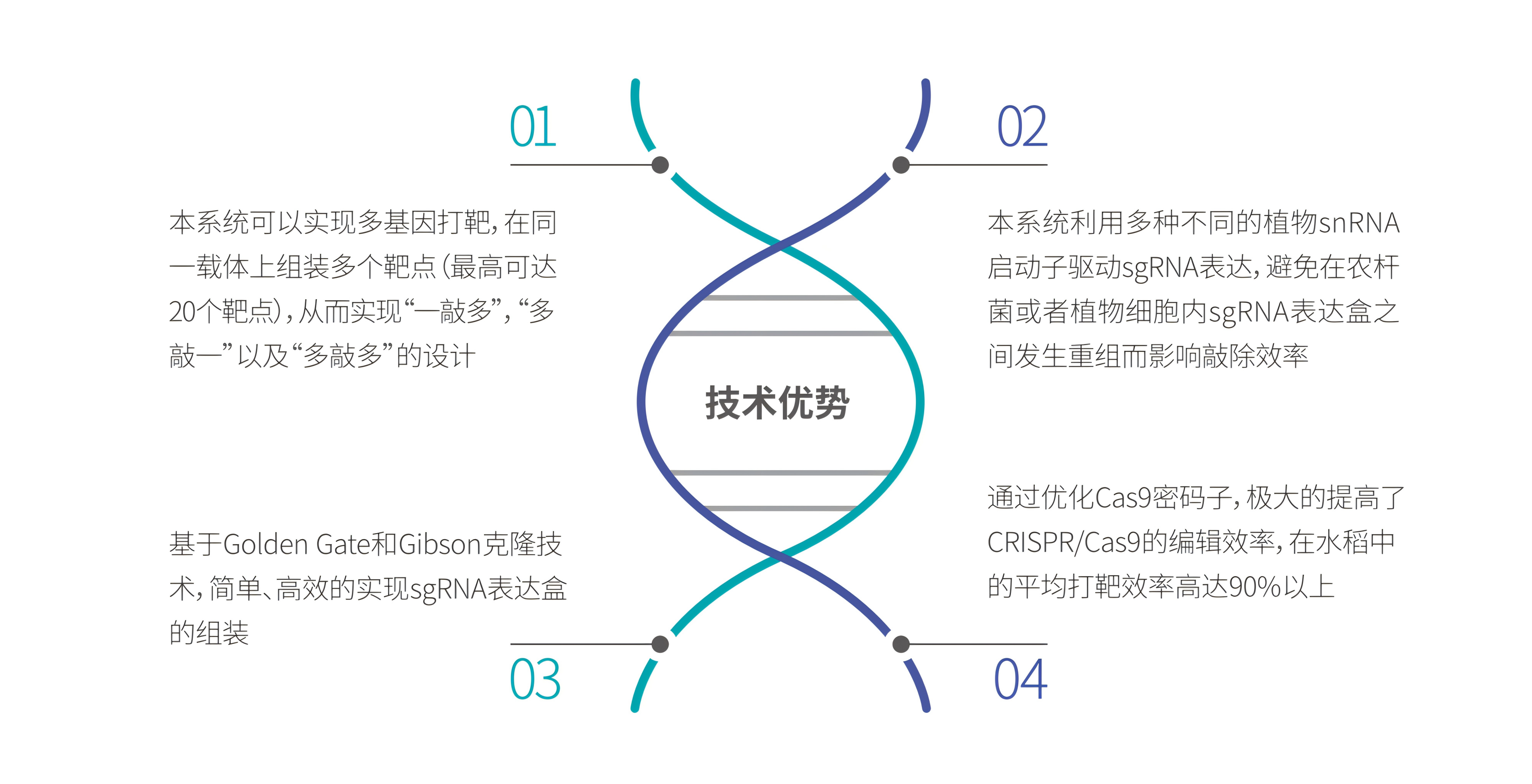 01

本系统可以实现多基因打靶，在同一载体上组装多个靶点（最高可达20个靶点），从而实现“一敲多”，“多敲一”以及“多敲多”的设计

02

本系统利用多种不同的植物snRNA启动子驱动sgRNA表达，避免在农杆菌或者植物细胞内sgRNA表达盒之间发生重组而影响敲除效率

技术优势

基于Golden Gate和Gibson克隆技术，简单、高效的实现sgRNA表达盒的组装

03

通过优化Cas9密码子，极大的提高了CRISPR/Cas9的编辑效率，在水稻中的平均打靶效率高达90%以上

04